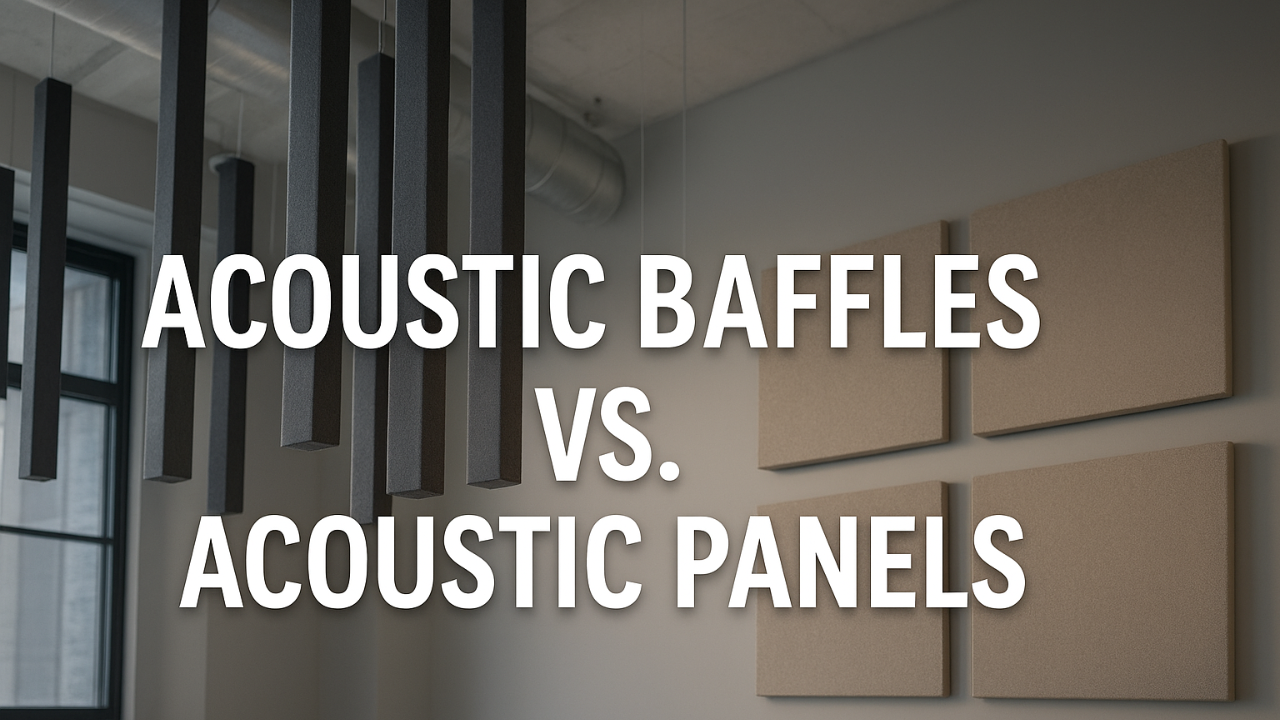 ACOUSTIC BAFFLES
VS.
ACOUSTIC PANELS